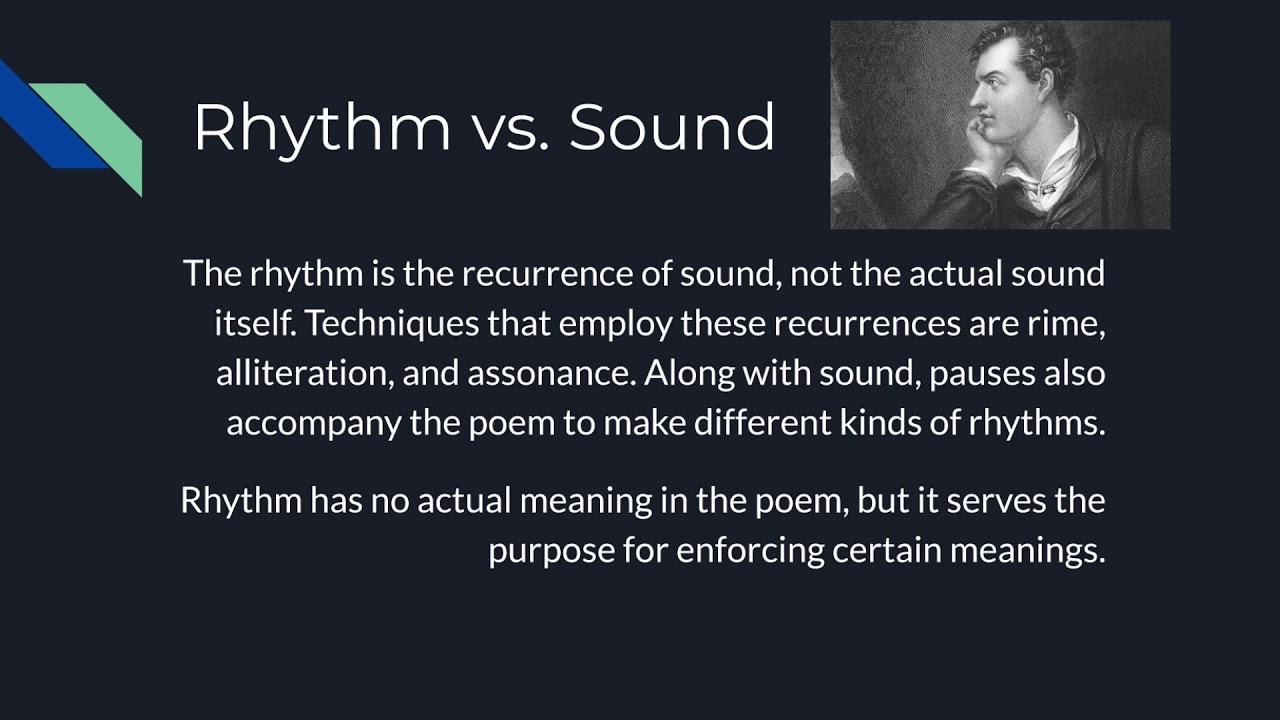 Rhythm vs. Sound

The rhythm is the recurrence of sound, not the actual sound itself. Techniques that employ these recurrences are rime, alliteration, and assonance. Along with sound, pauses also accompany the poem to make different kinds of rhythms.

Rhythm has no actual meaning in the poem, but it serves the purpose for enforcing certain meanings.